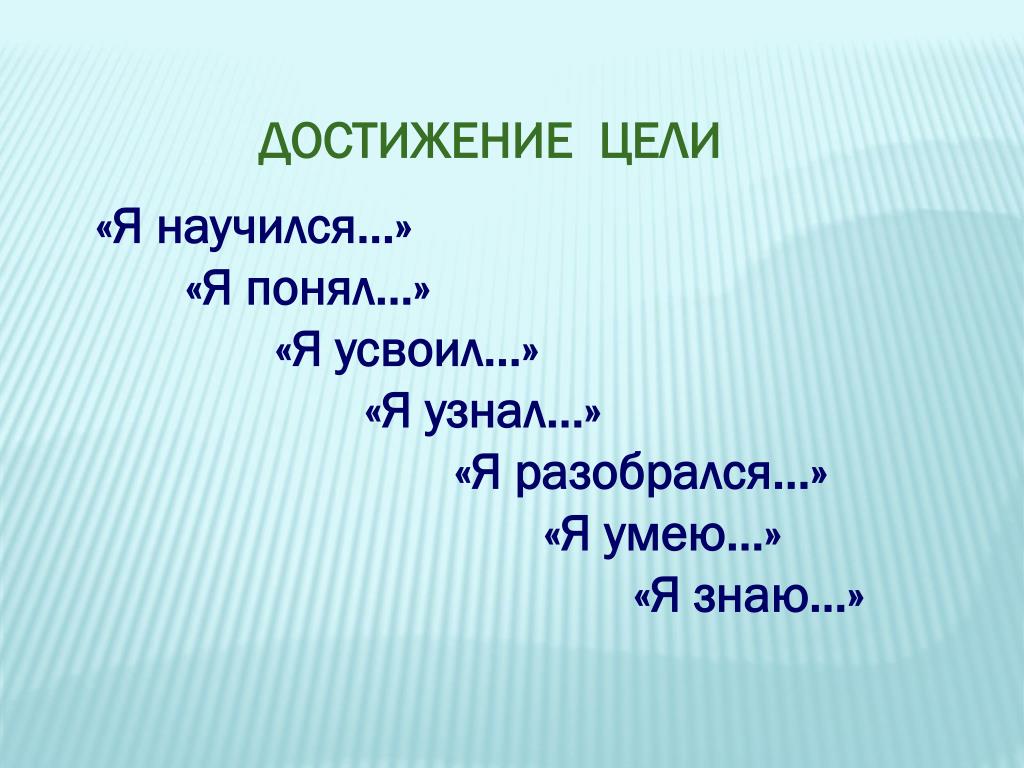 ДОСТИЖЕНИЕ ЦЕЛИ

«Я научился…»

«Я понял…»

«Я усвоил…»

«Я узнал…»

«Я разобрался…»

«Я умею…»

«Я знаю…»